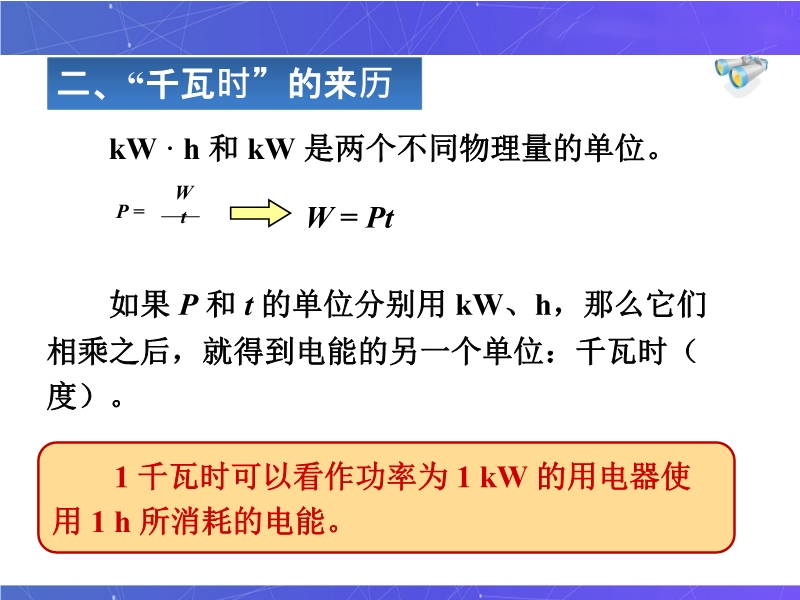 二、“千瓦时”的来历

kW · h 和 kW 是两个不同物理量的单位。

$P = \frac{W}{t}$ $W = Pt$

如果 $P$ 和 $t$ 的单位分别用 kW、h，那么它们相乘之后，就得到电能的另一个单位：千瓦时（度）。

1 千瓦时可以看作功率为 1 kW 的用电器使用 1 h 所消耗的电能。